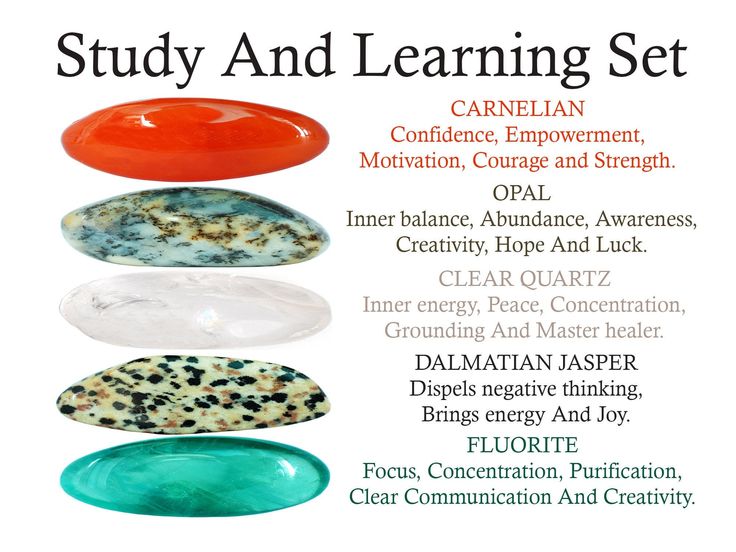 Study And Learning Set

CARNELIAN
Confidence, Empowerment, Motivation, Courage and Strength.

OPAL
Inner balance, Abundance, Awareness, Creativity, Hope And Luck.

CLEAR QUARTZ
Inner energy, Peace, Concentration, Grounding And Master healer.

DALMATIAN JASPER
Dispels negative thinking, Brings energy And Joy.

FLUORITE
Focus, Concentration, Purification, Clear Communication And Creativity.